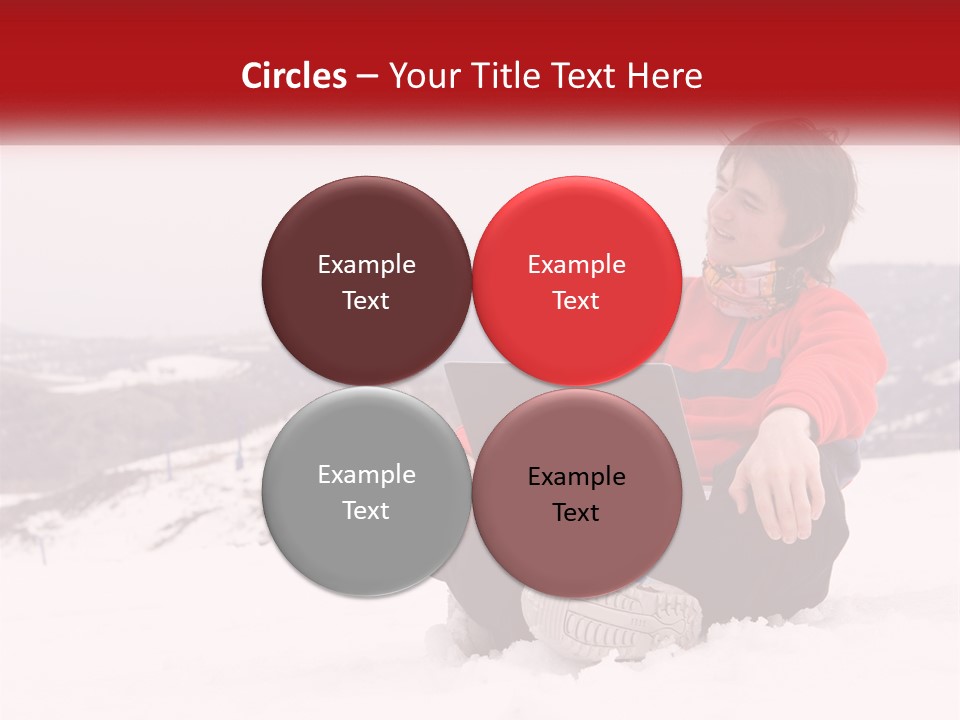 Circles – Your Title Text Here

Example Text

Example Text

Example Text

Example Text